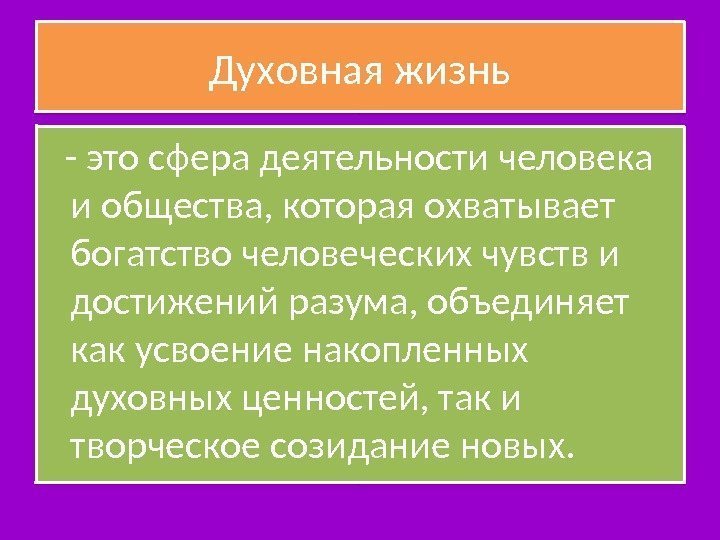 Духовная жизнь

- это сфера деятельности человека и общества, которая охватывает богатство человеческих чувств и достижений разума, объединяет как усвоение накопленных духовных ценностей, так и творческое созидание новых.